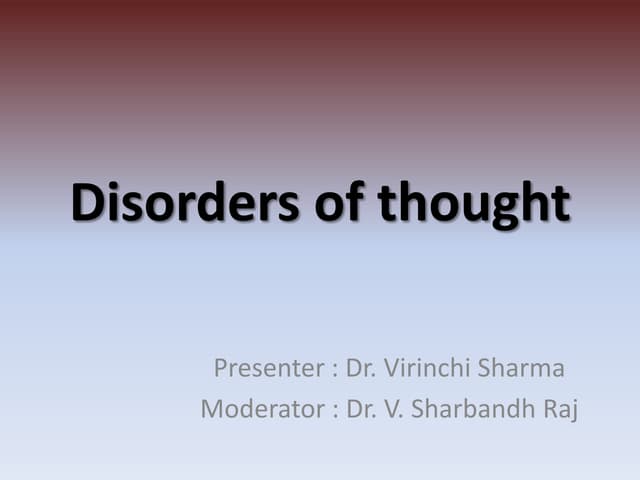 Disorders of thought

Presenter : Dr. Virinchi Sharma
Moderator : Dr. V. Sharbandh Raj